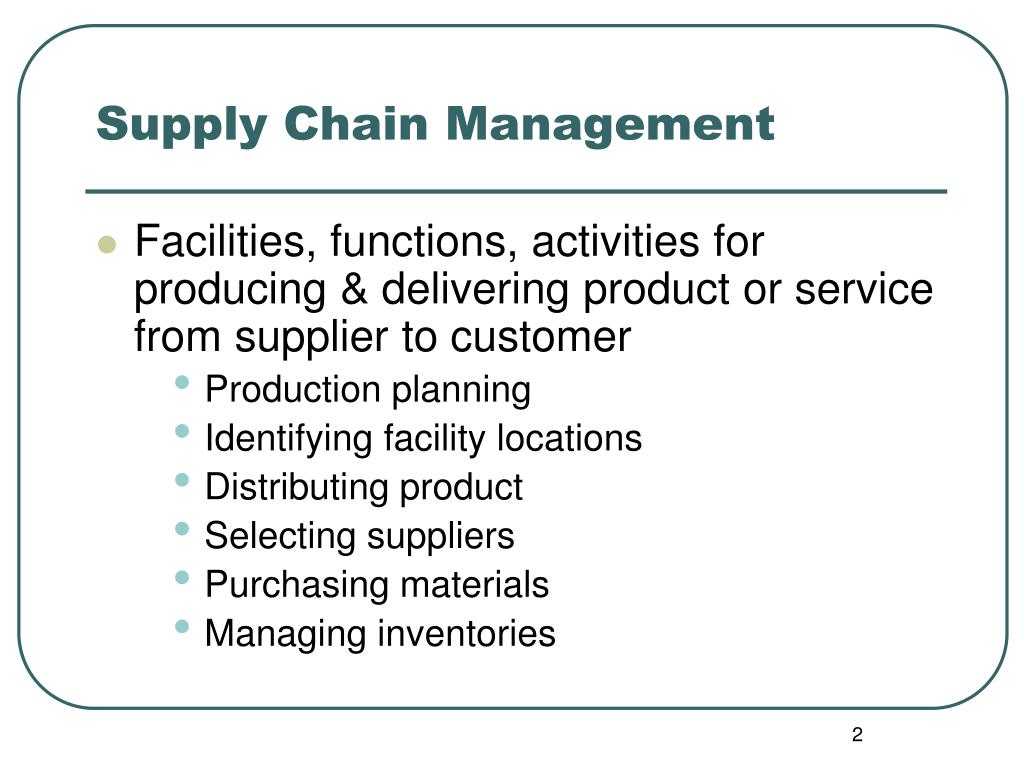 Supply Chain Management

- Facilities, functions, activities for producing & delivering product or service from supplier to customer
  - Production planning
  - Identifying facility locations
  - Distributing product
  - Selecting suppliers
  - Purchasing materials
  - Managing inventories

2